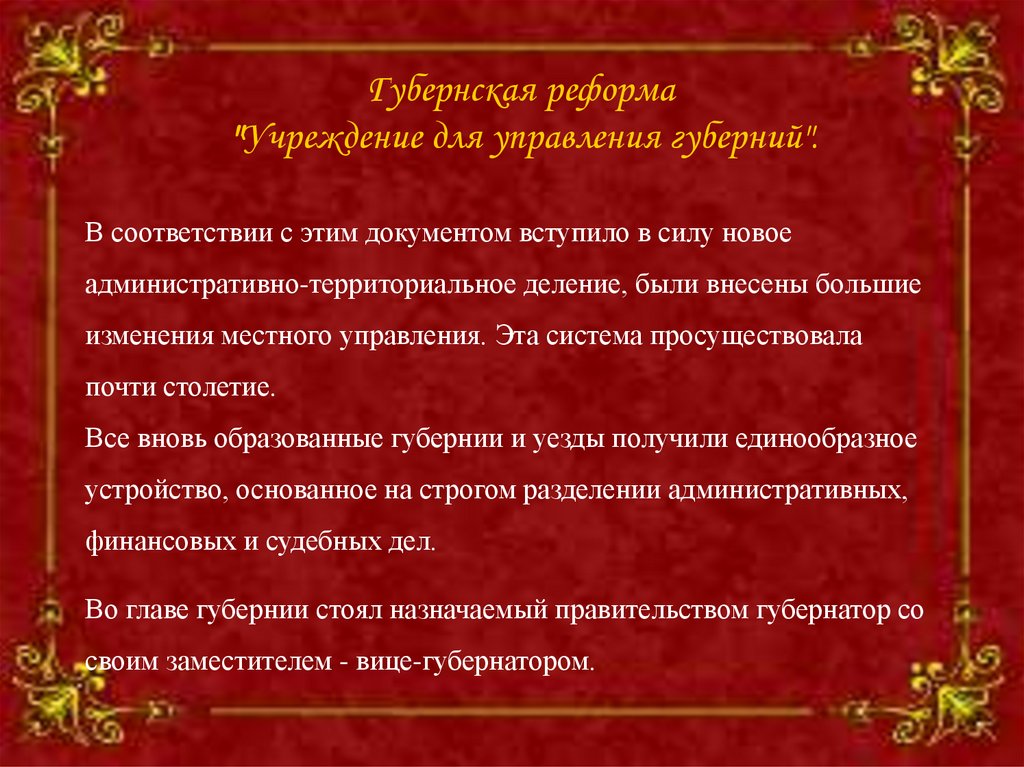 Губернская реформа
"Учреждение для управления губерний".

В соответствии с этим документом вступило в силу новое административно-территориальное деление, были внесены большие изменения местного управления. Эта система просуществовала почти столетие.
Все вновь образованные губернии и уезды получили единообразное устройство, основанное на строгом разделении административных, финансовых и судебных дел.

Во главе губернии стоял назначаемый правительством губернатор со своим заместителем - вице-губернатором.